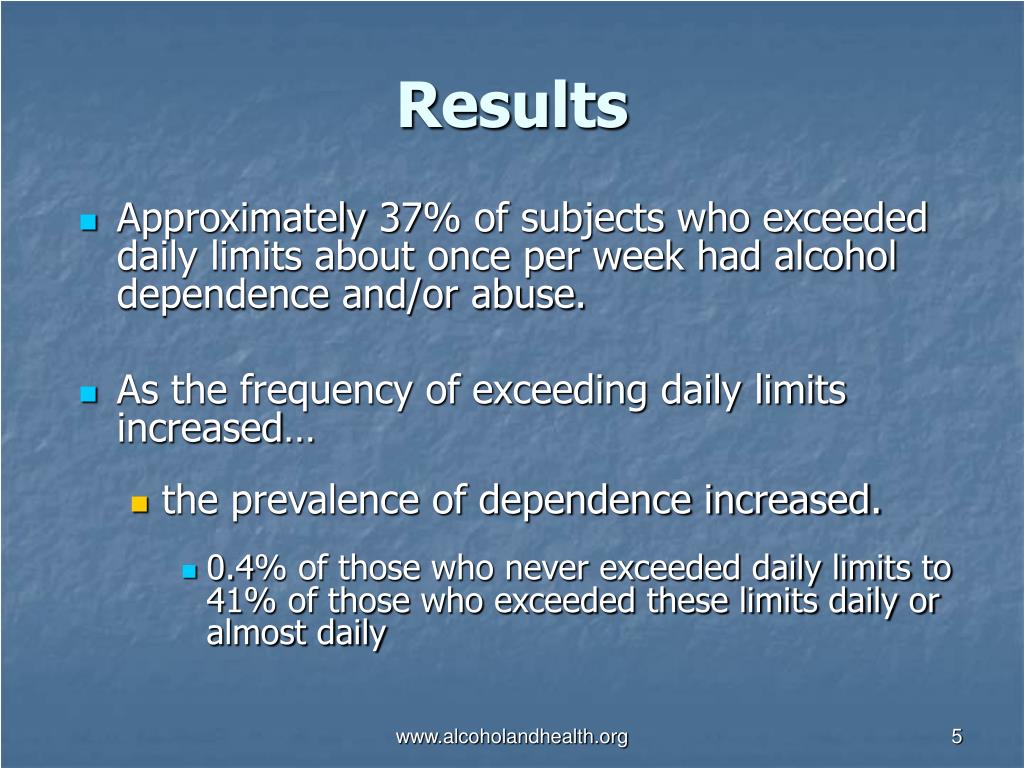 Results

Approximately 37% of subjects who exceeded daily limits about once per week had alcohol dependence and/or abuse.

As the frequency of exceeding daily limits increased…

the prevalence of dependence increased.

0.4% of those who never exceeded daily limits to 41% of those who exceeded these limits daily or almost daily

www.alcoholandhealth.org

5